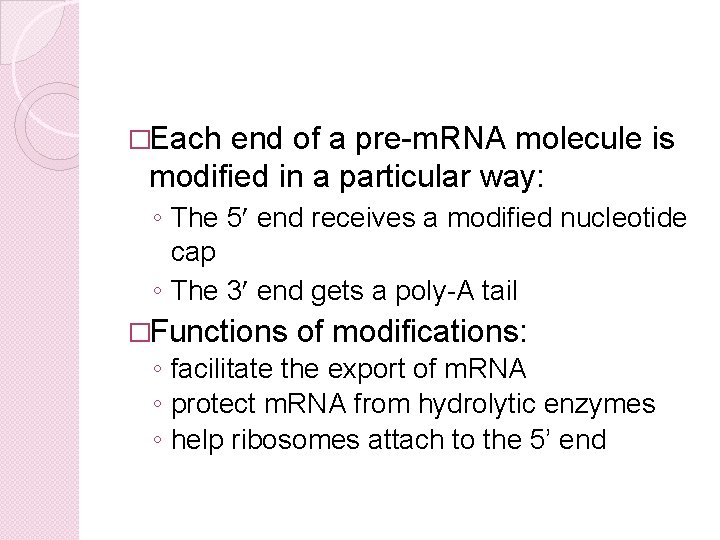 □Each end of a pre-mRNA molecule is modified in a particular way:

◦ The 5′ end receives a modified nucleotide cap

◦ The 3′ end gets a poly-A tail

□Functions of modifications:

◦ facilitate the export of mRNA

◦ protect mRNA from hydrolytic enzymes

◦ help ribosomes attach to the 5’ end